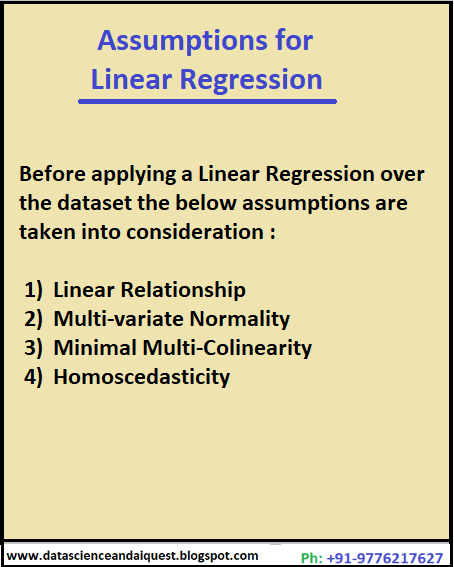 Assumptions for Linear Regression

Before applying a Linear Regression over the dataset the below assumptions are taken into consideration :

1) Linear Relationship
2) Multi-variate Normality
3) Minimal Multi-Colinearity
4) Homoscedasticity

www.datascienceandaiquest.blogspot.com

Ph: +91-9776217627